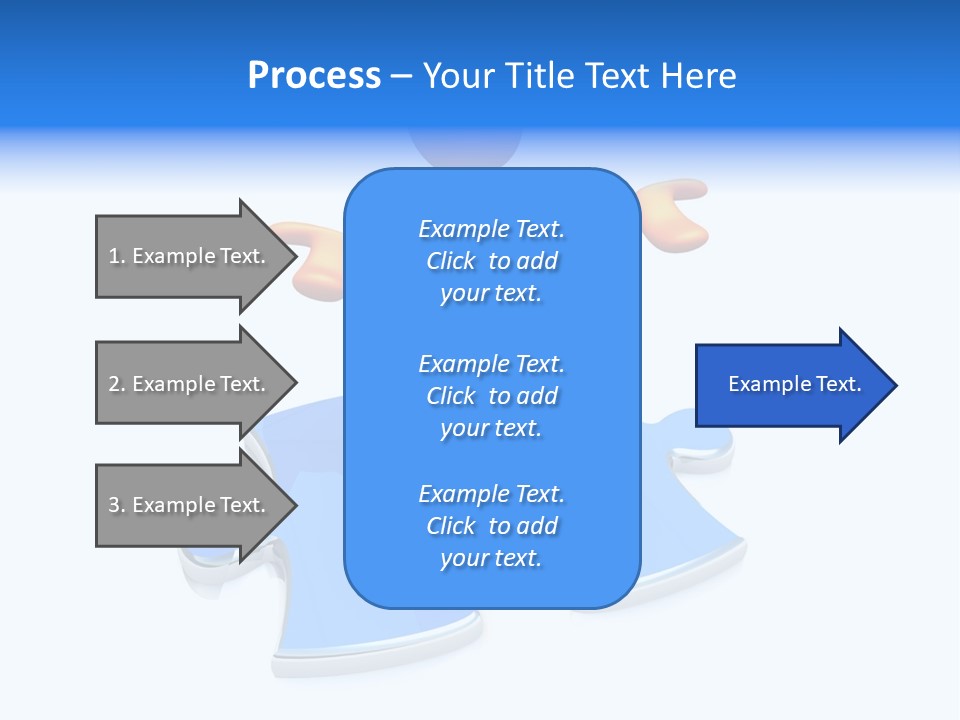 Process – Your Title Text Here

1. Example Text.

2. Example Text.

3. Example Text.

Example Text. Click to add your text.

Example Text. Click to add your text.

Example Text. Click to add your text.

Example Text.